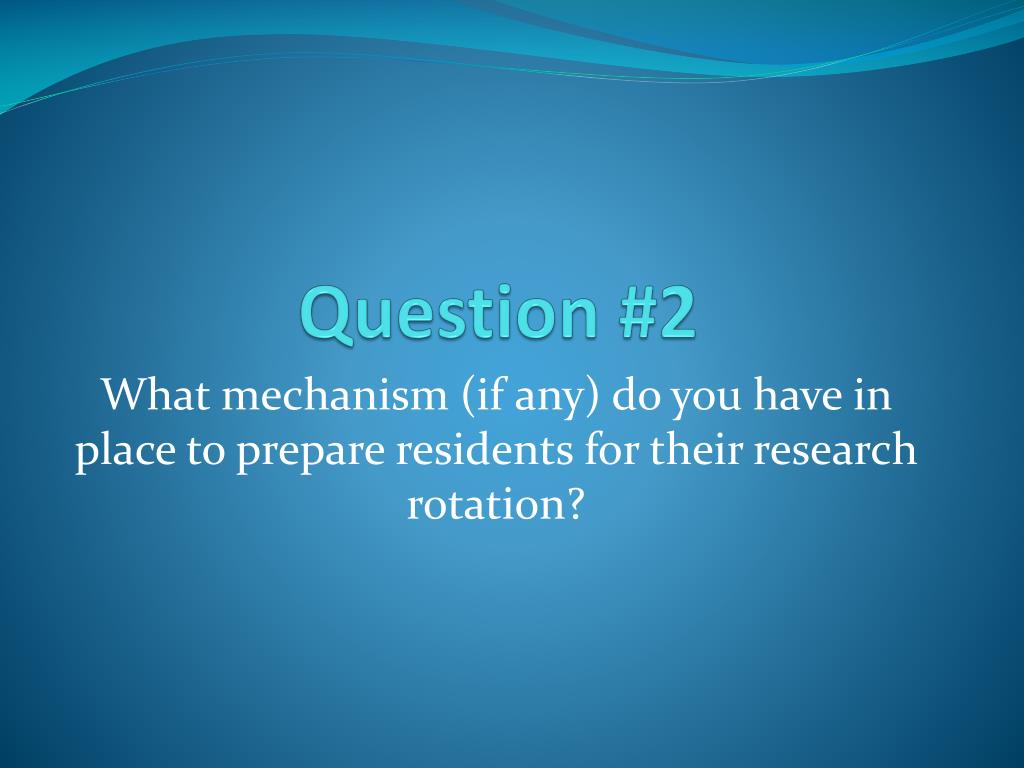 Question #2

What mechanism (if any) do you have in place to prepare residents for their research rotation?